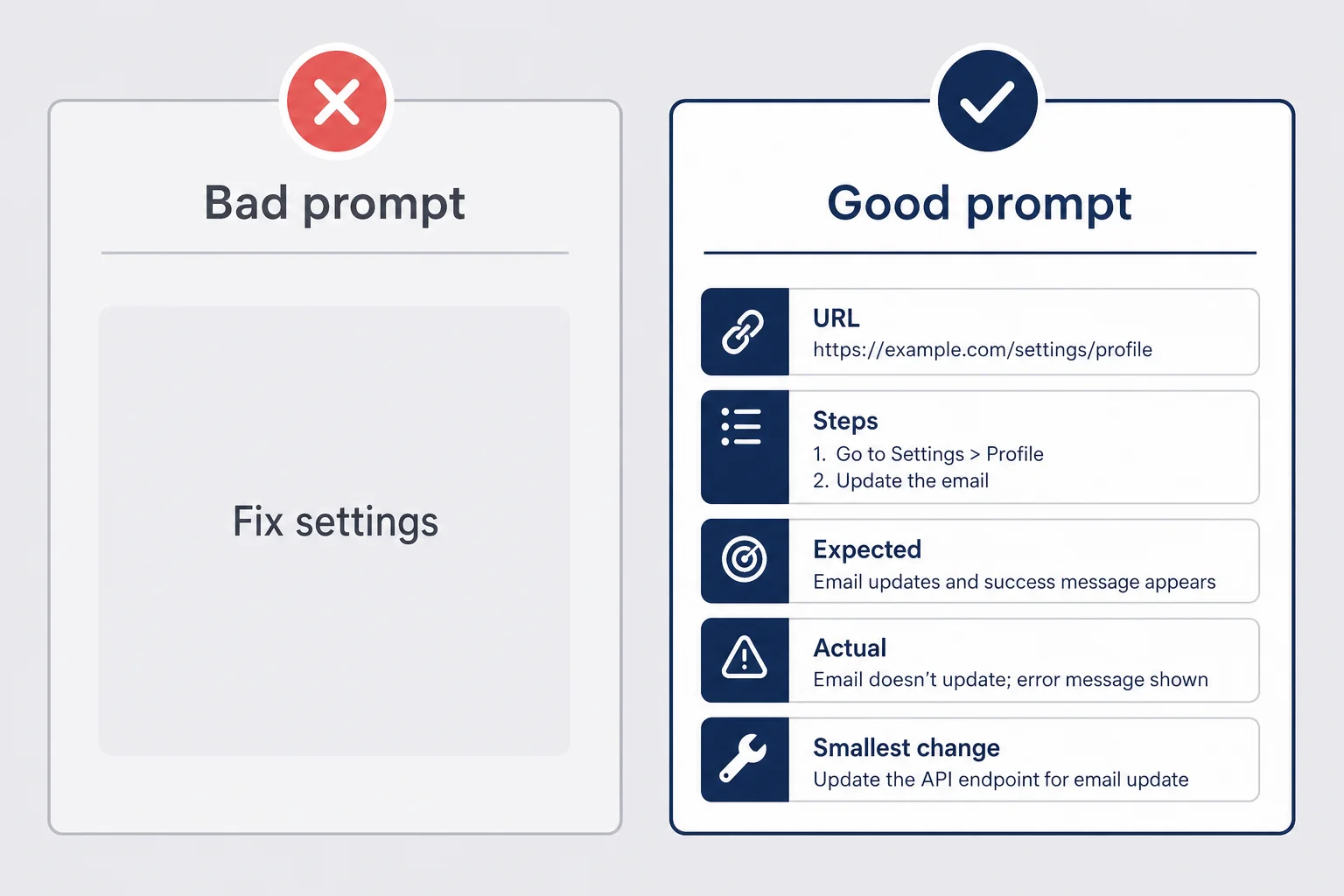 Bad prompt

Fix settings

Good prompt

URL
https://example.com/settings/profile

Steps
1. Go to Settings > Profile
2. Update the email

Expected
Email updates and success message appears

Actual
Email doesn't update; error message shown

Smallest change
Update the API endpoint for email update